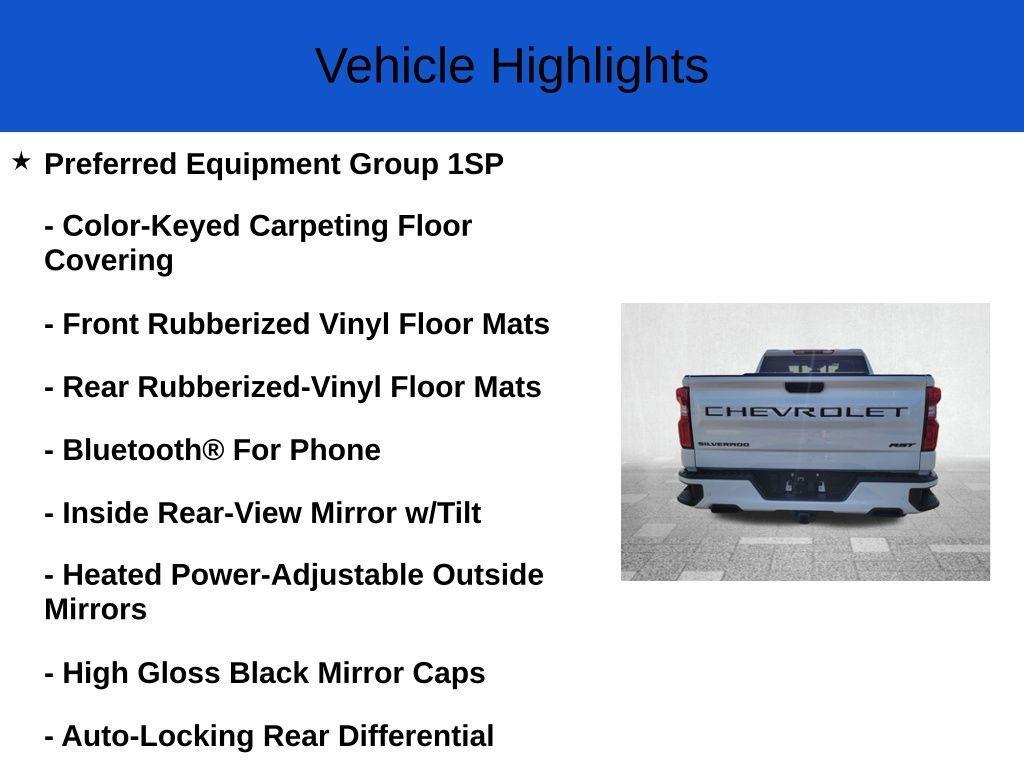 Vehicle Highlights

★ Preferred Equipment Group 1SP

- Color-Keyed Carpeting Floor Covering

- Front Rubberized Vinyl Floor Mats

- Rear Rubberized-Vinyl Floor Mats

- Bluetooth® For Phone

- Inside Rear-View Mirror w/Tilt

- Heated Power-Adjustable Outside Mirrors

- High Gloss Black Mirror Caps

- Auto-Locking Rear Differential

CHEVROLET
SILVERADO
RST